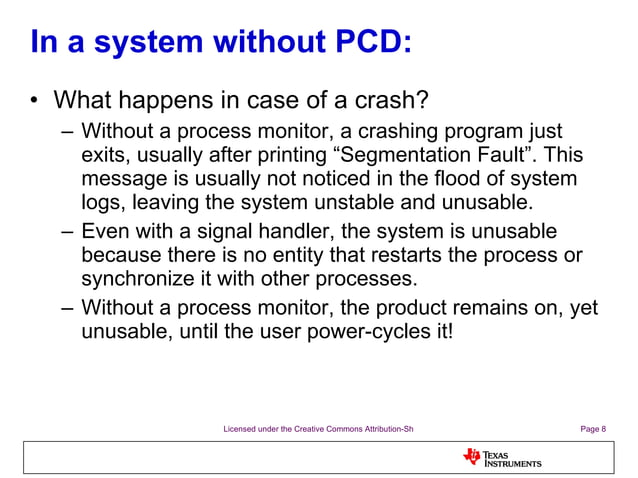 In a system without PCD:

• What happens in case of a crash?
  – Without a process monitor, a crashing program just exits, usually after printing “Segmentation Fault”. This message is usually not noticed in the flood of system logs, leaving the system unstable and unusable.
  – Even with a signal handler, the system is unusable because there is no entity that restarts the process or synchronize it with other processes.
  – Without a process monitor, the product remains on, yet unusable, until the user power-cycles it!

Licensed under the Creative Commons Attribution-Sh

Page 8

TEXAS INSTRUMENTS